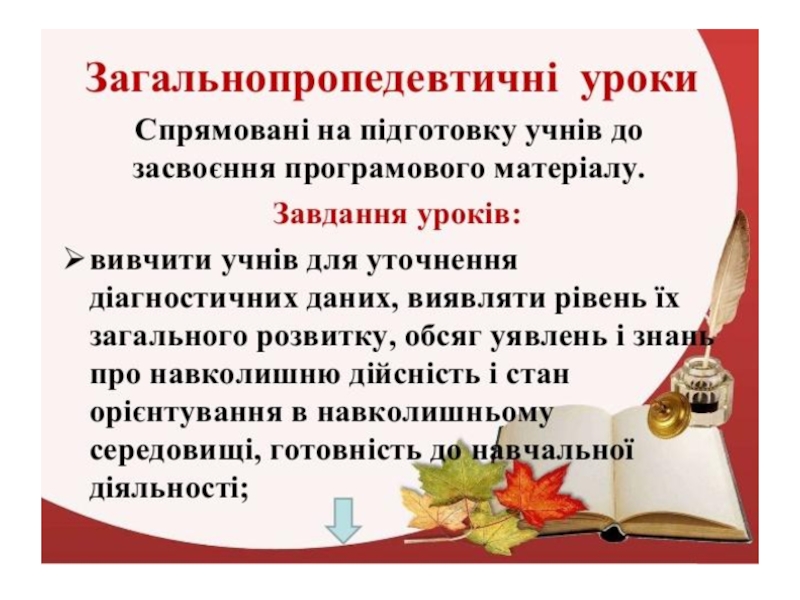 Загальнопропедевтичні уроки

Спрямовані на підготовку учнів до засвоєння програмового матеріалу.

Завдання уроків:

➢ вивчити учнів для уточнення діагностичних даних, виявляти рівень їх загального розвитку, обсяг уявлень і знань про навколишню дійсність і стан орієнтування в навколишньому середовищі, готовність до навчальної діяльності;